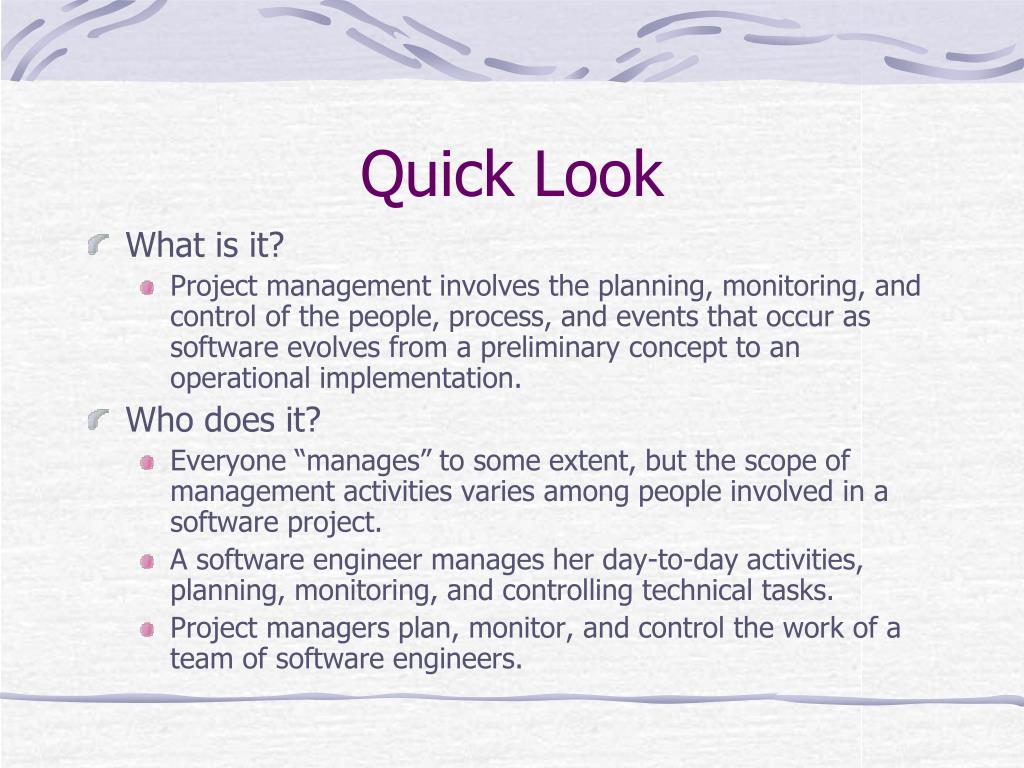 Quick Look

What is it?

Project management involves the planning, monitoring, and control of the people, process, and events that occur as software evolves from a preliminary concept to an operational implementation.

Who does it?

Everyone “manages” to some extent, but the scope of management activities varies among people involved in a software project.

A software engineer manages her day-to-day activities, planning, monitoring, and controlling technical tasks.

Project managers plan, monitor, and control the work of a team of software engineers.